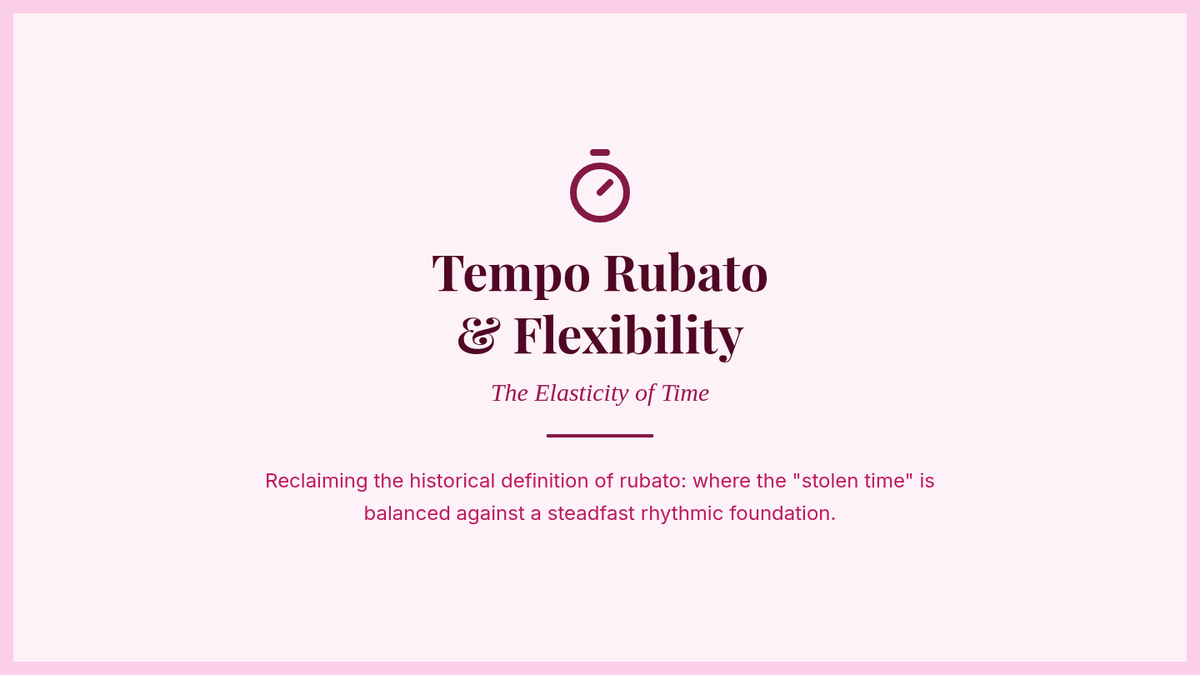 Tempo Rubato
& Flexibility

The Elasticity of Time

Reclaiming the historical definition of rubato: where the "stolen time" is balanced against a steadfast rhythmic foundation.